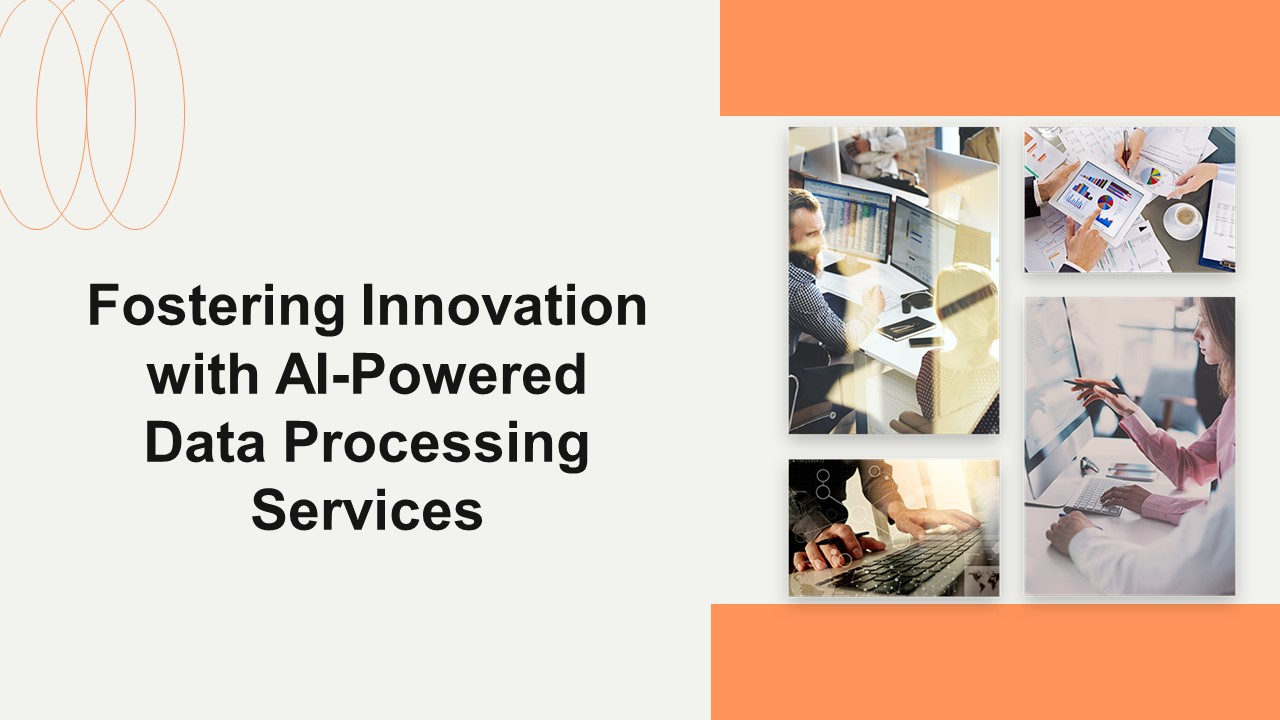 Fostering Innovation with AI-Powered Data Processing Services